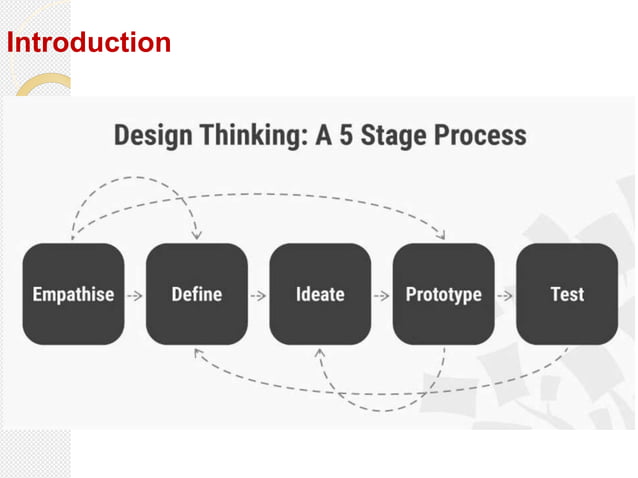 Introduction

Design Thinking: A 5 Stage Process

Empathise

Define

Ideate

Prototype

Test